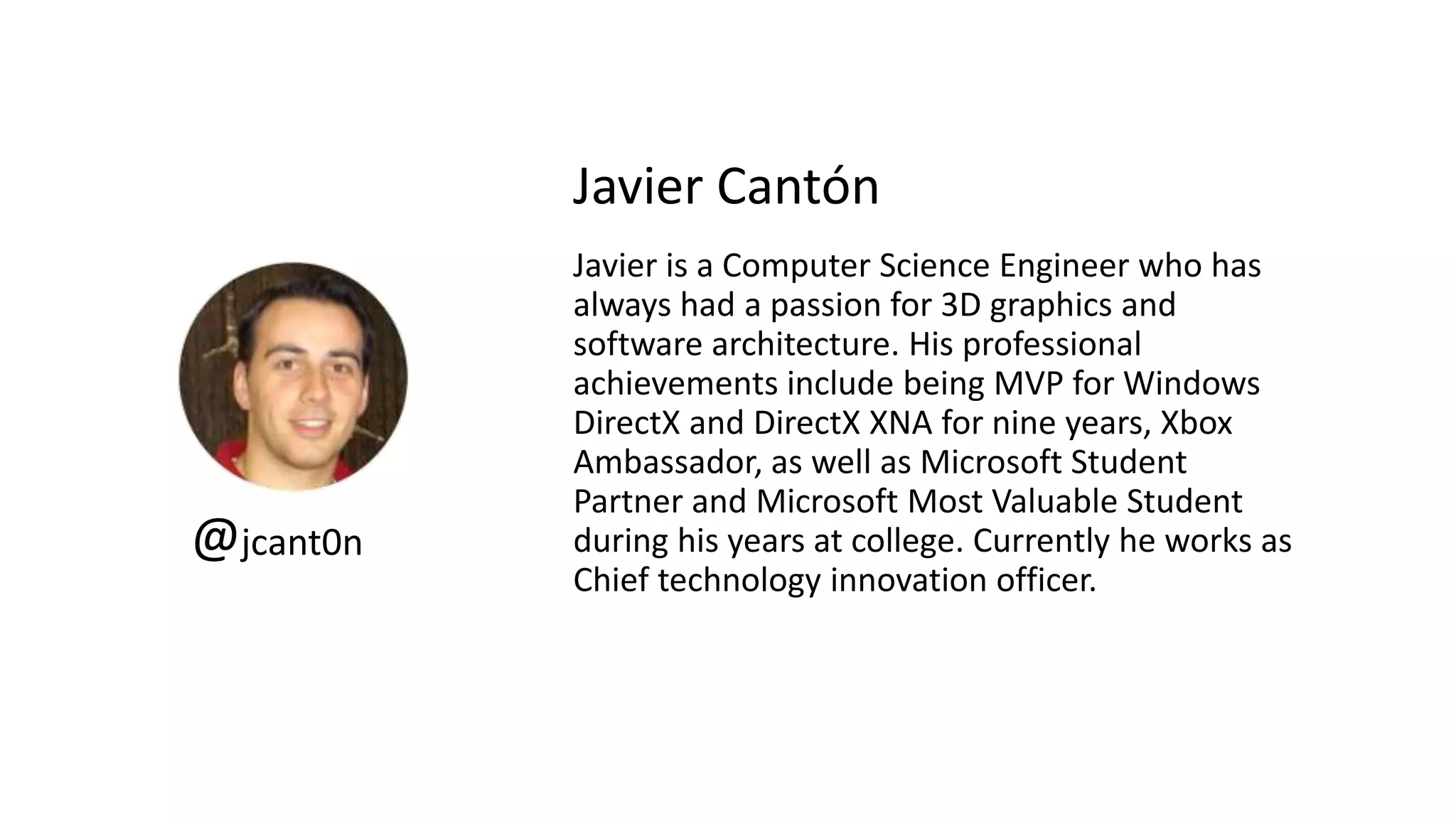 @jcant0n

Javier Cantón

Javier is a Computer Science Engineer who has always had a passion for 3D graphics and software architecture. His professional achievements include being MVP for Windows DirectX and DirectX XNA for nine years, Xbox Ambassador, as well as Microsoft Student Partner and Microsoft Most Valuable Student during his years at college. Currently he works as Chief technology innovation officer.